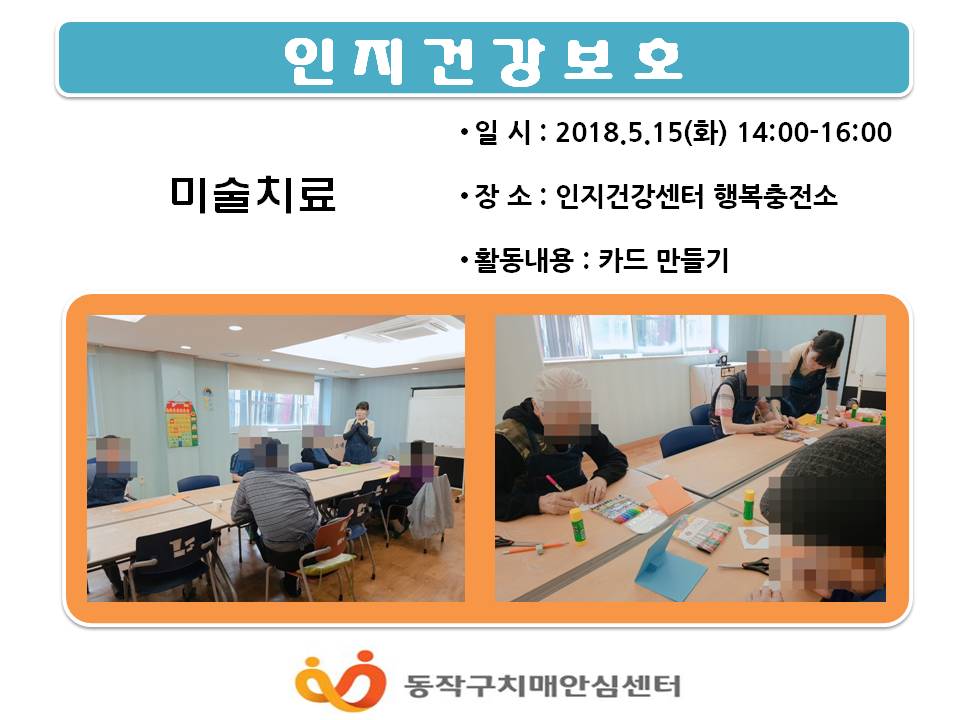 인지건강보호

미술치료

• 일 시 : 2018.5.15(화) 14:00-16:00

• 장 소 : 인지건강센터 행복충전소

• 활동내용 : 카드 만들기

동작구치매안심센터